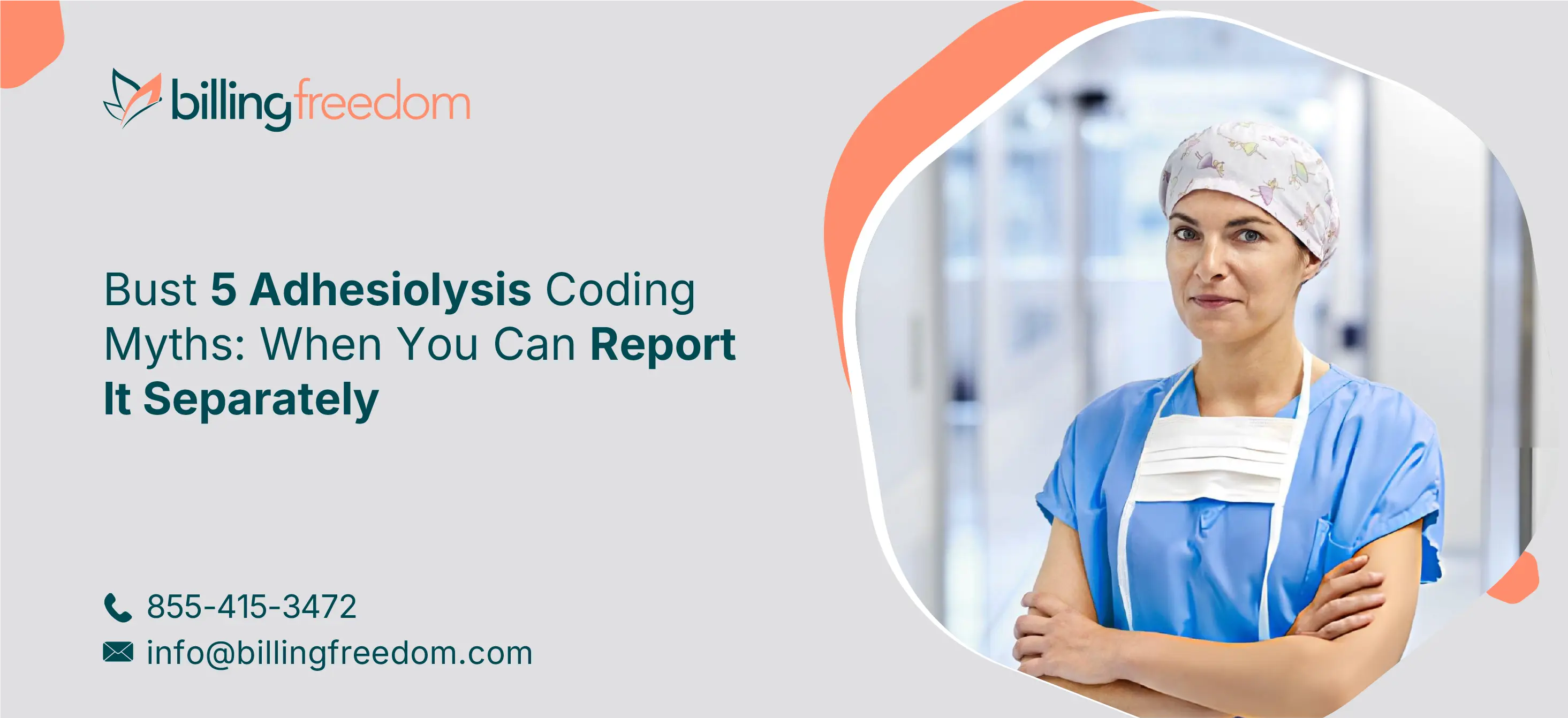 billingfreedom

Bust 5 Adhesiolysis Coding Myths: When You Can Report It Separately

855-415-3472
info@billingfreedom.com